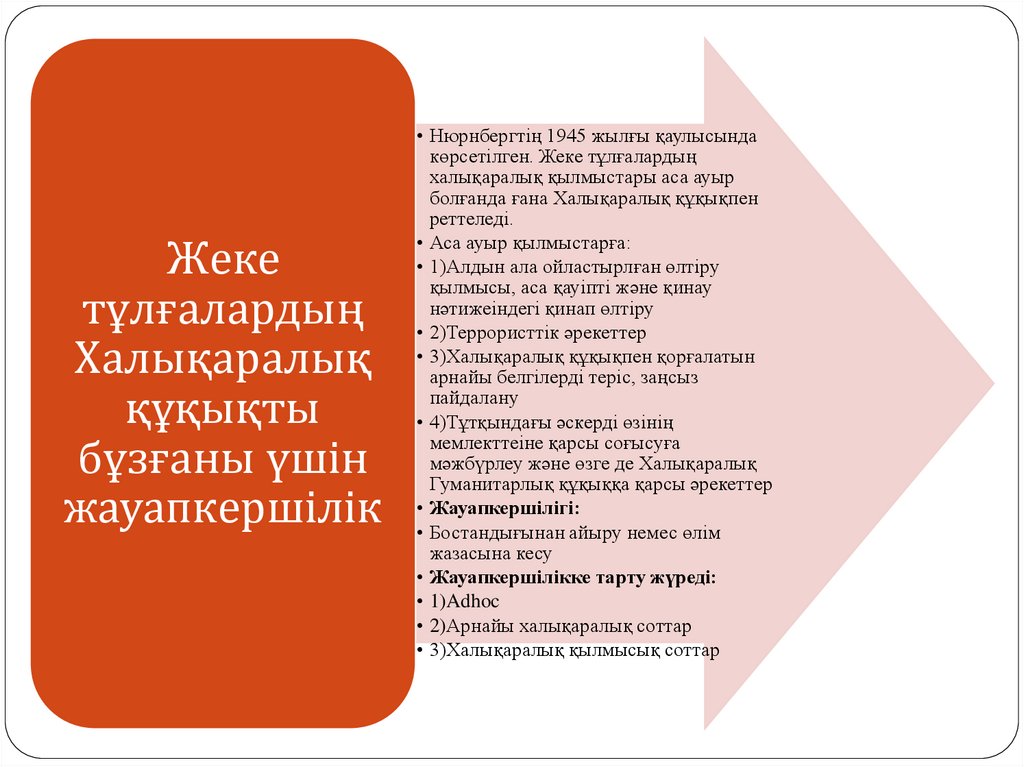 Жеке тұлғалардың Халықаралық құқықты бұзғаны үшін жауапкершілік

• Нюрнбергтің 1945 жылғы қаулысында көрсетілген. Жеке тұлғалардың халықаралық қылмыстары аса ауыр болғанда ғана Халықаралық құқықпен реттеледі.
• Аса ауыр қылмыстарға:
• 1)Алдын ала ойластырлған өлтіру қылмысы, аса қауіпті және қинау нәтижеіндегі қинап өлтіру
• 2)Террористтік әрекеттер
• 3)Халықаралық құқықпен қорғалатын арнайы белгілерді теріс, заңсыз пайдалану
• 4)Тұтқындағы әскерді өзінің мемлекттеіне қарсы соғысуға мәжбүрлеу және өзге де Халықаралық Гуманитарлық құқыққа қарсы әрекеттер
• Жауапкершілігі:
• Бостандығынан айыру немес өлім жазасына кесу
• Жауапкершілікке тарту жүреді:
• 1)Adhoc
• 2)Арнайы халықаралық соттар
• 3)Халықаралық қылмысық соттар